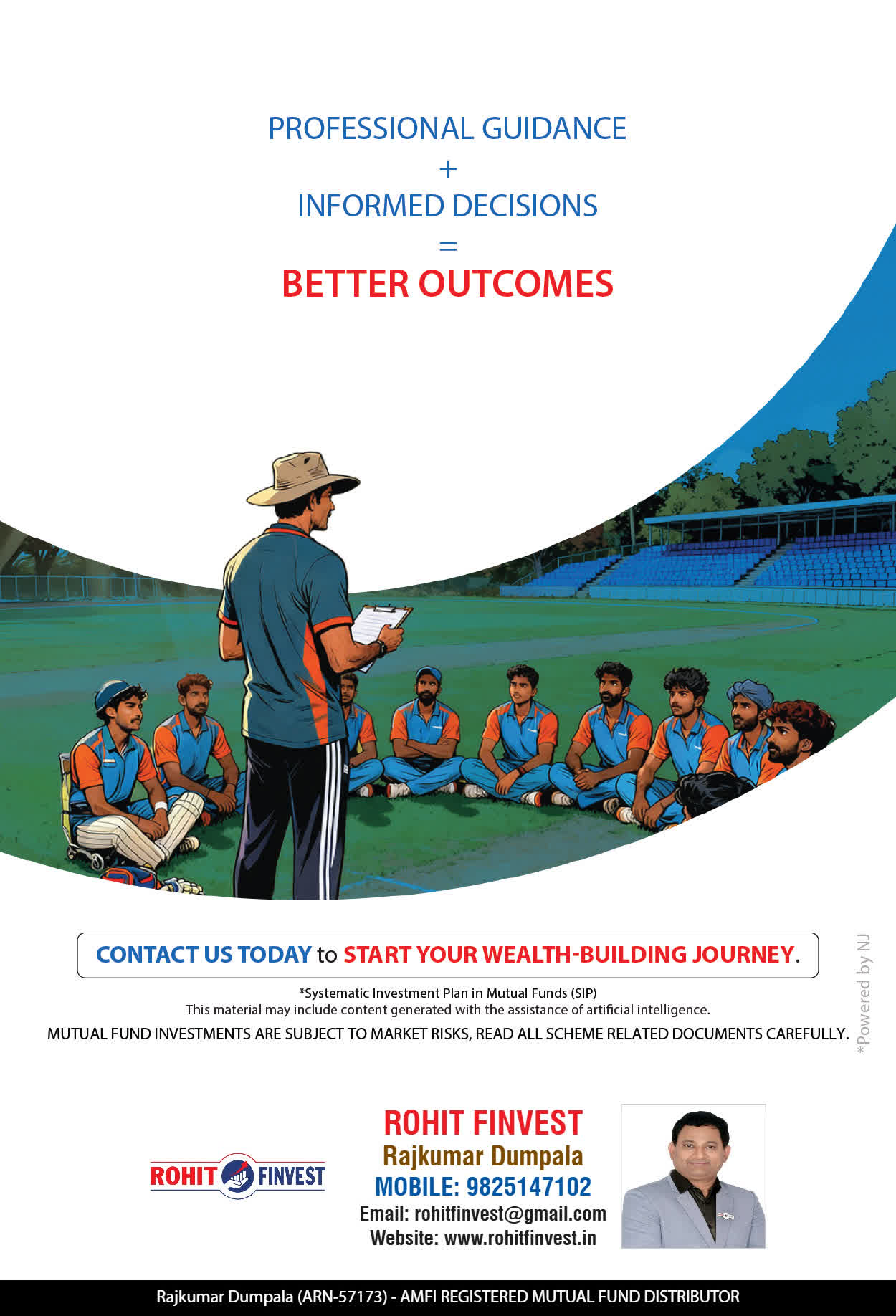 PROFESSIONAL GUIDANCE
+
INFORMED DECISIONS
=
BETTER OUTCOMES

CONTACT US TODAY to START YOUR WEALTH-BUILDING JOURNEY.

*Systematic Investment Plan in Mutual Funds (SIP)
This material may include content generated with the assistance of artificial intelligence.
MUTUAL FUND INVESTMENTS ARE SUBJECT TO MARKET RISKS, READ ALL SCHEME RELATED DOCUMENTS CAREFULLY.

*Powered by NJ

ROHIT FINVEST

ROHIT FINVEST
Rajkumar Dumpala
MOBILE: 9825147102
Email: rohitfinvest@gmail.com
Website: www.rohitfinvest.in

Rajkumar Dumpala (ARN-57173) - AMFI REGISTERED MUTUAL FUND DISTRIBUTOR